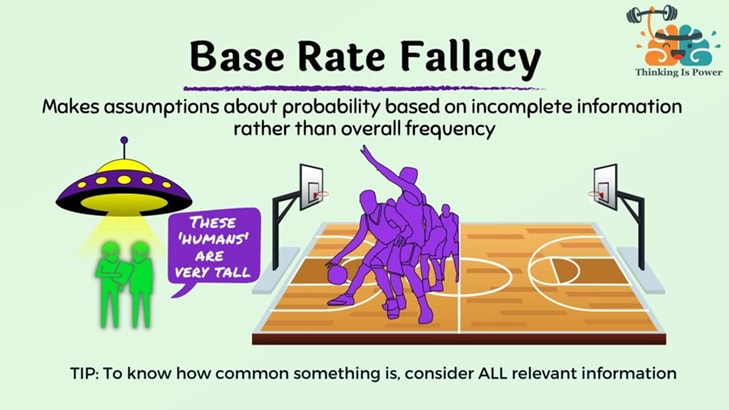 Thinking Is Power

Base Rate Fallacy

Makes assumptions about probability based on incomplete information rather than overall frequency

THESE 'HUMANS' ARE VERY TALL

TIP: To know how common something is, consider ALL relevant information